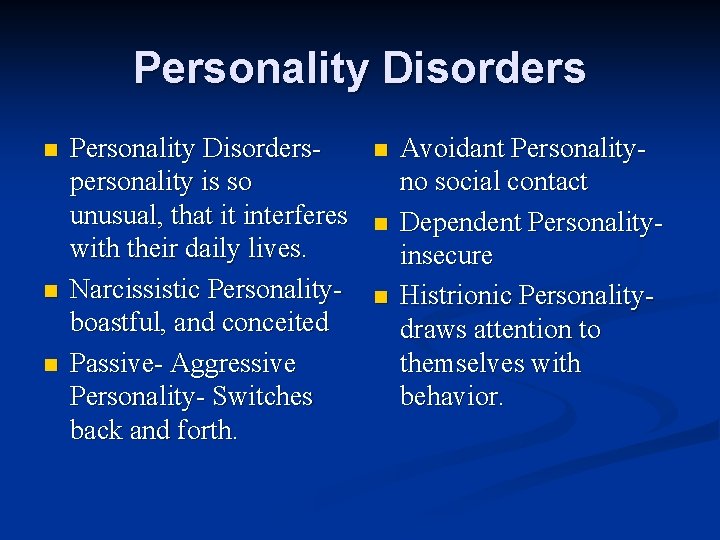 Personality Disorders

- Personality Disorders- personality is so unusual, that it interferes with their daily lives.
- Narcissistic Personality- boastful, and conceited
- Passive- Aggressive Personality- Switches back and forth.

- Avoidant Personality- no social contact
- Dependent Personality- insecure
- Histrionic Personality- draws attention to themselves with behavior.